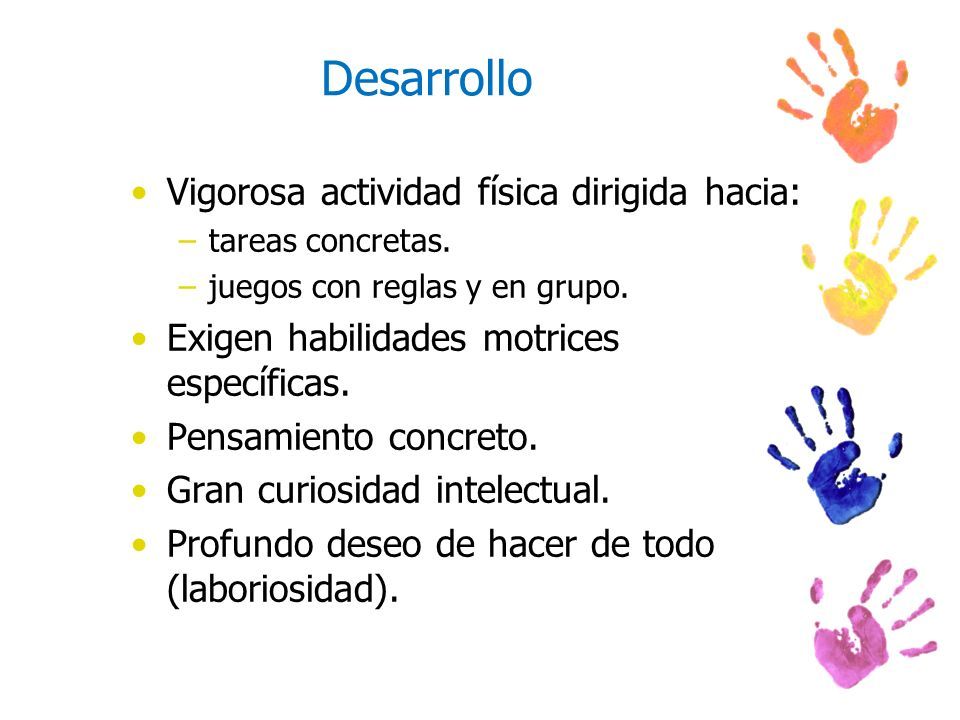 Desarrollo

• Vigorosa actividad física dirigida hacia:
– tareas concretas.
– juegos con reglas y en grupo.
• Exigen habilidades motrices específicas.
• Pensamiento concreto.
• Gran curiosidad intelectual.
• Profundo deseo de hacer de todo (laboriosidad).